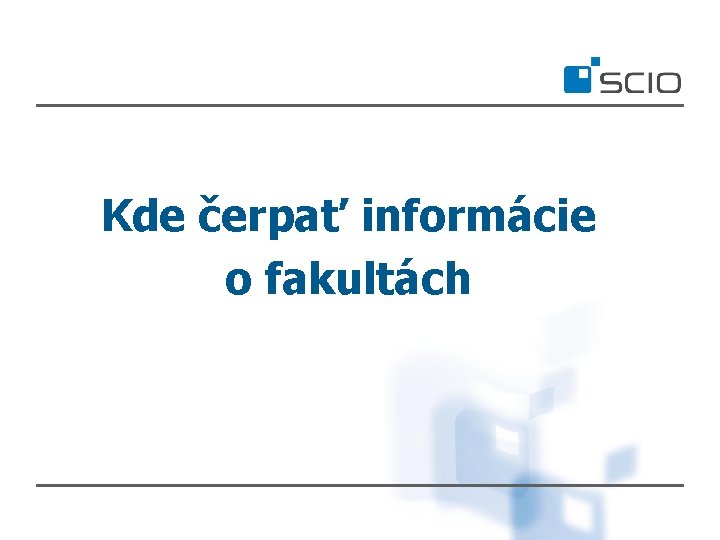 SCIO

Kde čerpať informácie o fakultách